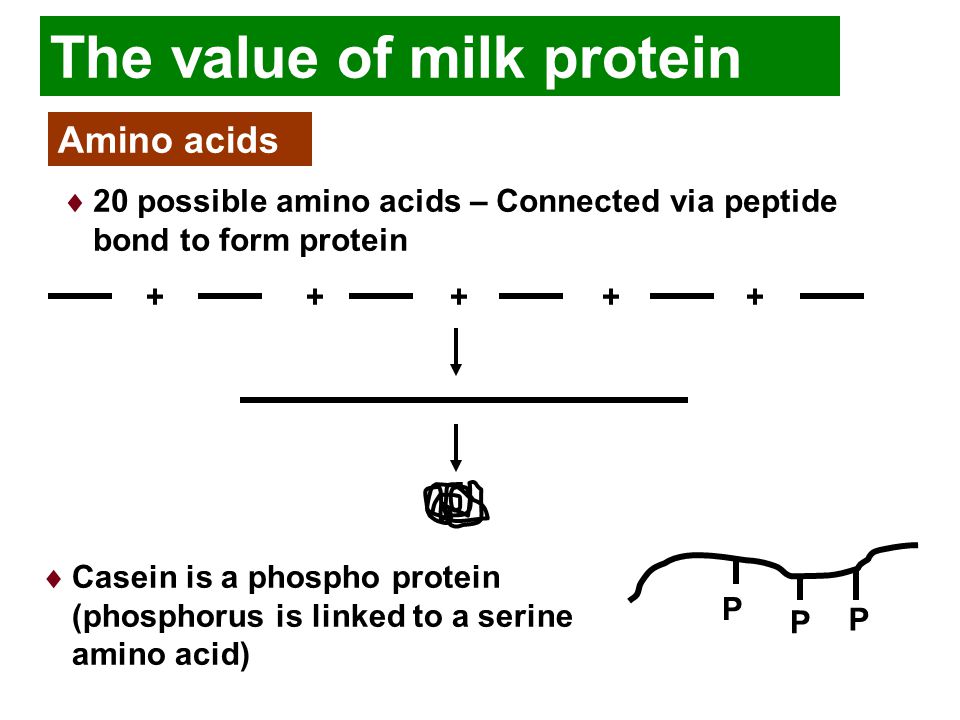 The value of milk protein

Amino acids

♦ 20 possible amino acids – Connected via peptide bond to form protein

+ + + + +

♦ Casein is a phospho protein (phosphorus is linked to a serine amino acid)

P P P